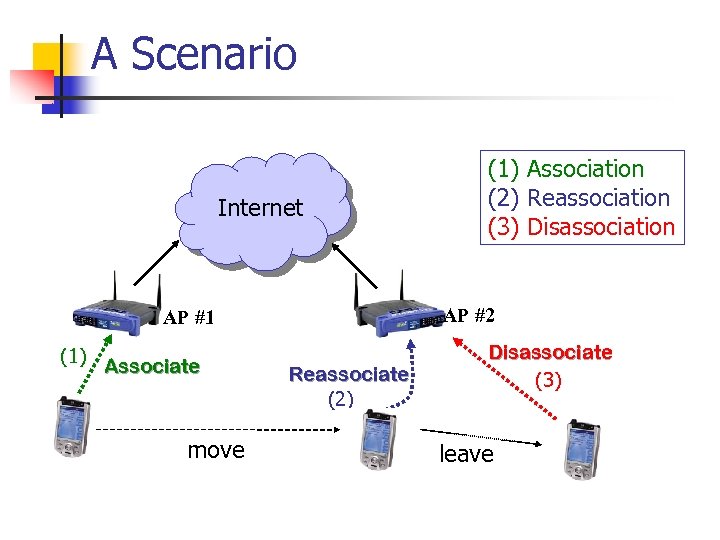 A Scenario

(1) Association
(2) Reassociation
(3) Disassociation

Internet

AP #1

AP #2

(1) Associate

Reassociate
(2)

Disassociate
(3)

move

leave